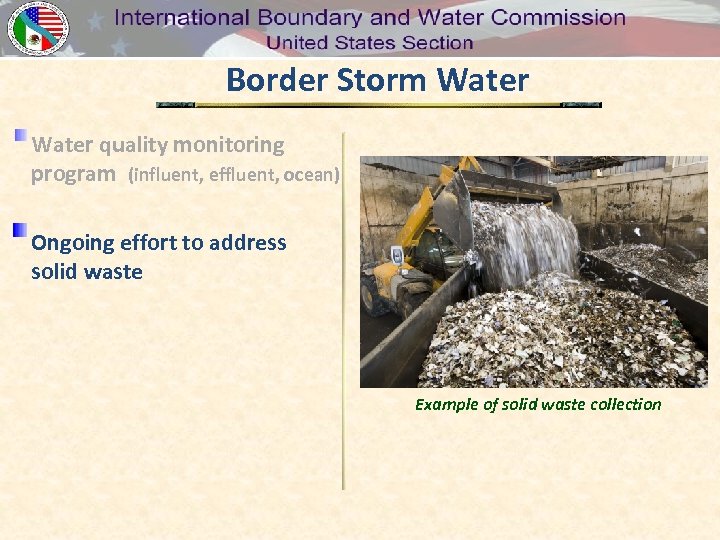 International Boundary and Water Commission
United States Section

Border Storm Water

Water quality monitoring program (influent, effluent, ocean)

Ongoing effort to address solid waste

Example of solid waste collection